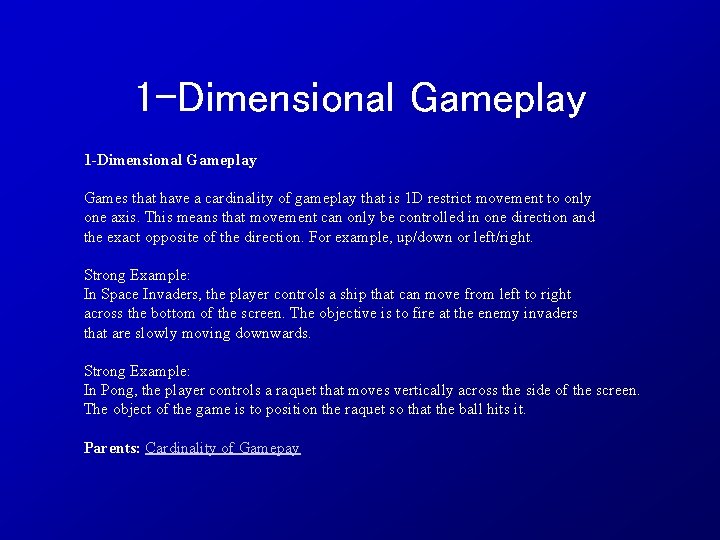 1-Dimensional Gameplay

1-Dimensional Gameplay

Games that have a cardinality of gameplay that is 1D restrict movement to only one axis. This means that movement can only be controlled in one direction and the exact opposite of the direction. For example, up/down or left/right.

Strong Example:
In Space Invaders, the player controls a ship that can move from left to right across the bottom of the screen. The objective is to fire at the enemy invaders that are slowly moving downwards.

Strong Example:
In Pong, the player controls a raquet that moves vertically across the side of the screen. The object of the game is to position the raquet so that the ball hits it.

Parents: Cardinality of Gamepay